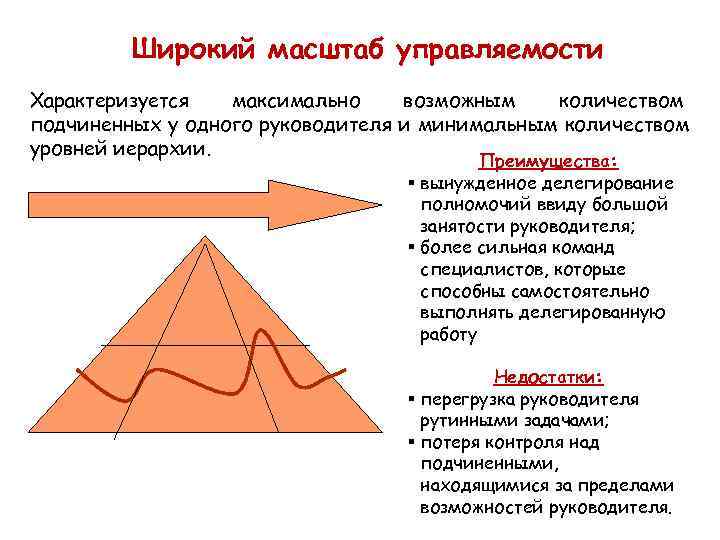 Широкий масштаб управляемости

Характеризуется максимально возможным количеством подчиненных у одного руководителя и минимальным количеством уровней иерархии.

Преимущества:

▪ вынужденное делегирование полномочий ввиду большой занятости руководителя;
▪ более сильная команд специалистов, которые способны самостоятельно выполнять делегированную работу

Недостатки:

▪ перегрузка руководителя рутинными задачами;
▪ потеря контроля над подчиненными, находящимися за пределами возможностей руководителя.